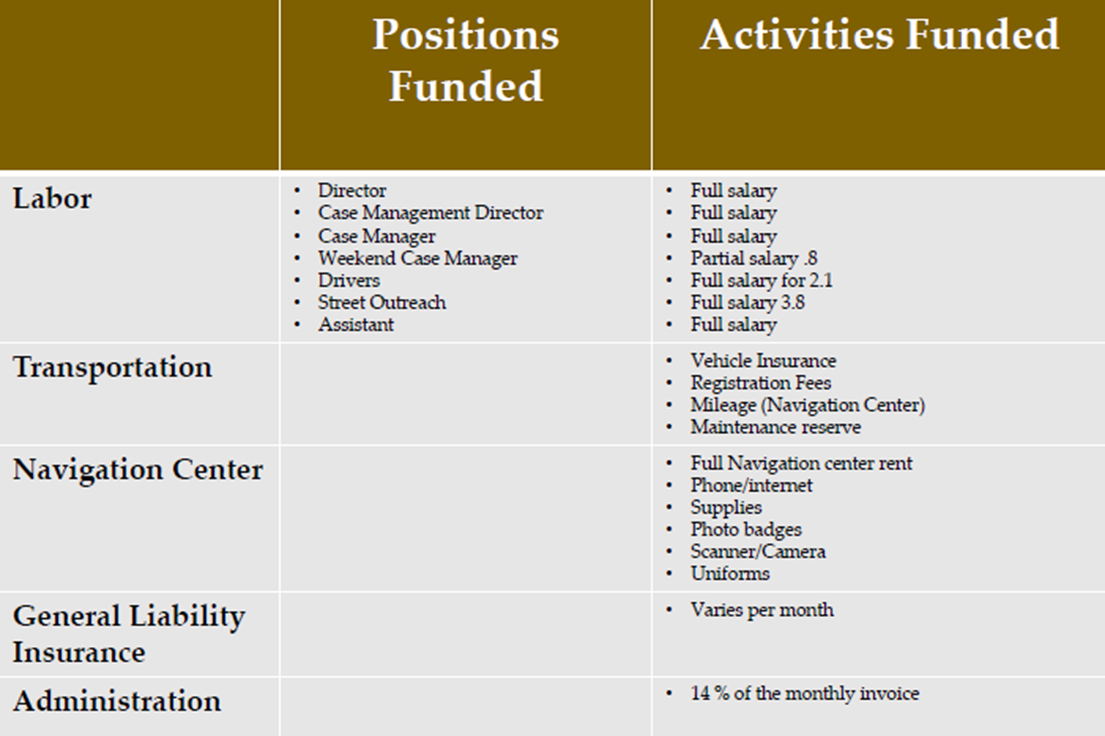 | | Positions Funded | Activities Funded |
|---|---|---|
| Labor | • Director<br>• Case Management Director<br>• Case Manager<br>• Weekend Case Manager<br>• Drivers<br>• Street Outreach<br>• Assistant | • Full salary<br>• Full salary<br>• Full salary<br>• Partial salary .8<br>• Full salary for 2.1<br>• Full salary 3.8<br>• Full salary |
| Transportation | | • Vehicle Insurance<br>• Registration Fees<br>• Mileage (Navigation Center)<br>• Maintenance reserve |
| Navigation Center | | • Full Navigation center rent<br>• Phone/internet<br>• Supplies<br>• Photo badges<br>• Scanner/Camera<br>• Uniforms |
| General Liability Insurance | | • Varies per month |
| Administration | | • 14 % of the monthly invoice |